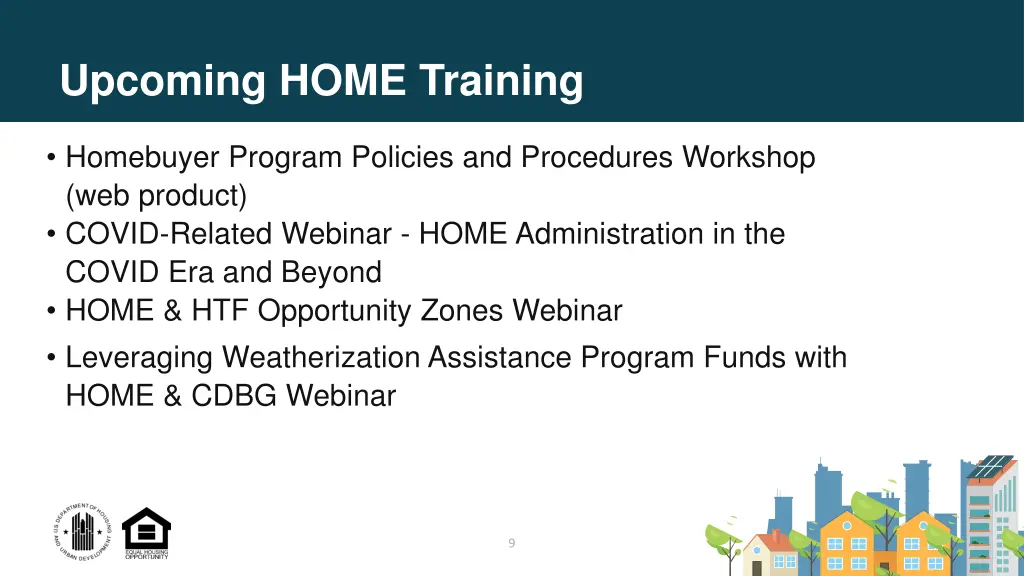 Upcoming HOME Training

• Homebuyer Program Policies and Procedures Workshop (web product)
• COVID-Related Webinar - HOME Administration in the COVID Era and Beyond
• HOME & HTF Opportunity Zones Webinar
• Leveraging Weatherization Assistance Program Funds with HOME & CDBG Webinar

U.S. DEPARTMENT OF HOUSING AND URBAN DEVELOPMENT

EQUAL HOUSING OPPORTUNITY

9